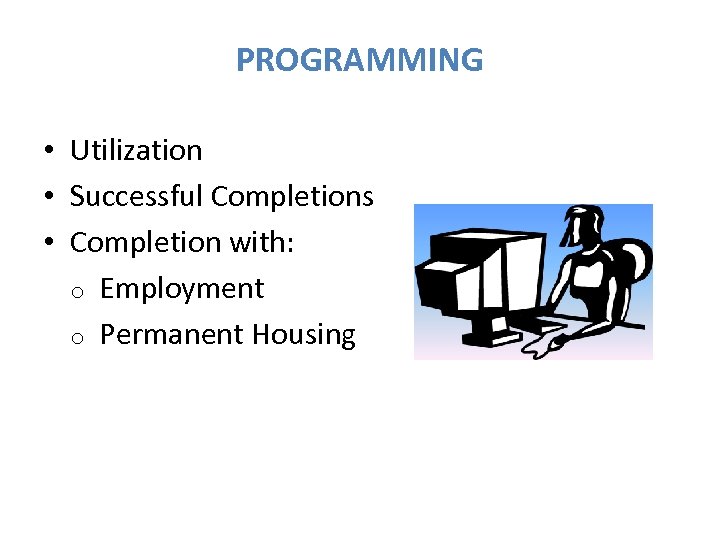 PROGRAMMING

• Utilization
• Successful Completions
• Completion with:
  o Employment
  o Permanent Housing